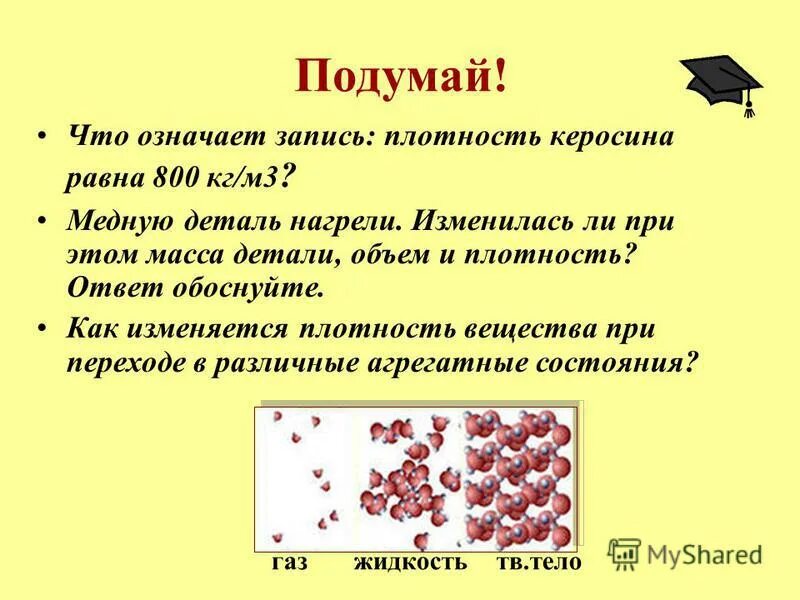 Подумай!

• Что означает запись: плотность керосина равна 800 кг/м3?

• Медную деталь нагрели. Изменилась ли при этом масса детали, объем и плотность? Ответ обоснуйте.

• Как изменяется плотность вещества при переходе в различные агрегатные состояния?

газ жидкость тв.тело

MyShared